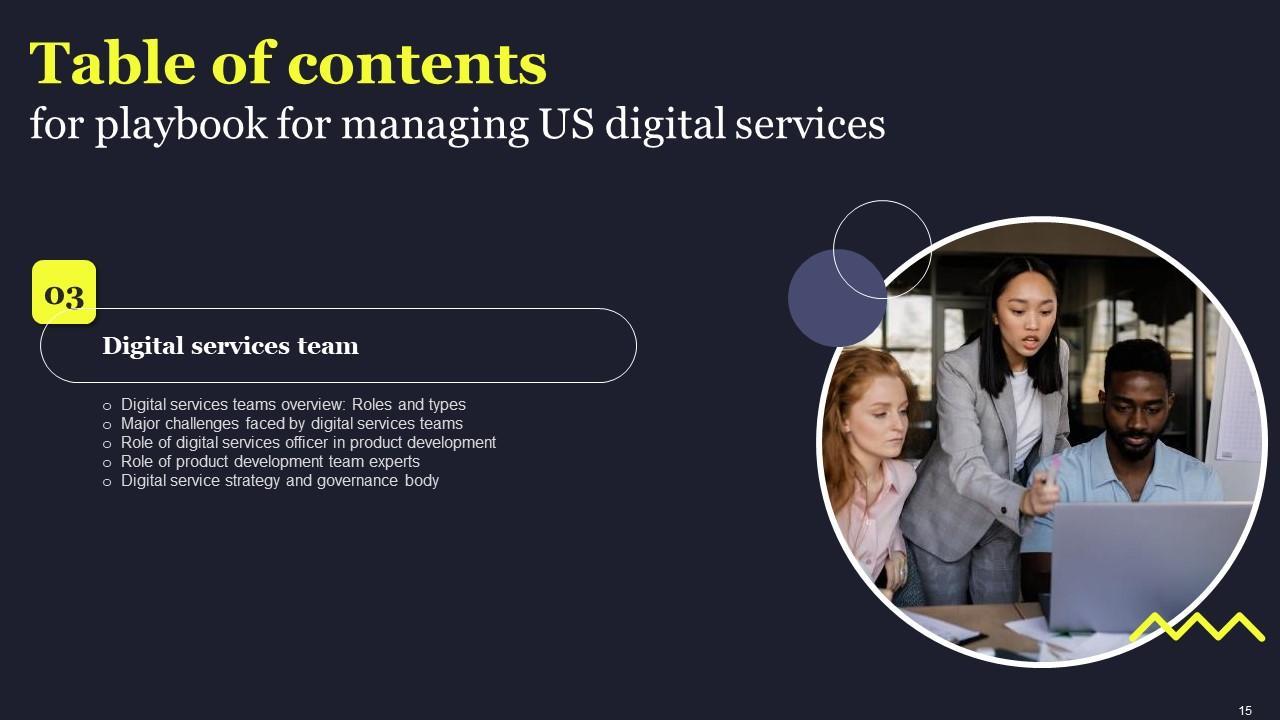 Table of contents
for playbook for managing US digital services

03

Digital services team

○ Digital services teams overview: Roles and types
○ Major challenges faced by digital services teams
○ Role of digital services officer in product development
○ Role of product development team experts
○ Digital service strategy and governance body

15